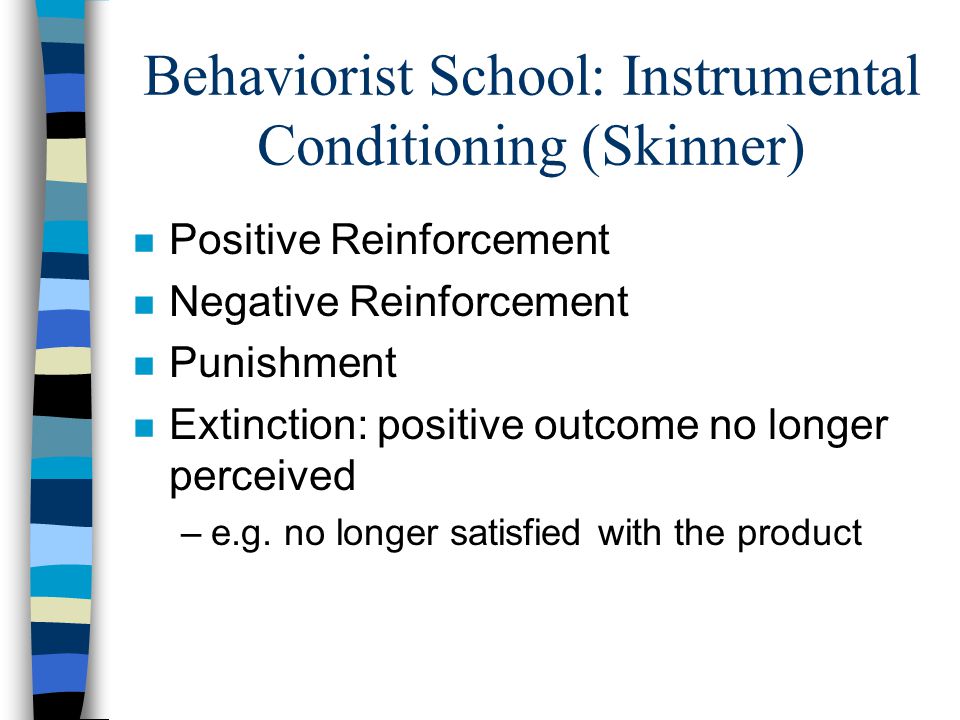 Behaviorist School: Instrumental Conditioning (Skinner)

- Positive Reinforcement
- Negative Reinforcement
- Punishment
- Extinction: positive outcome no longer perceived
  – e.g. no longer satisfied with the product